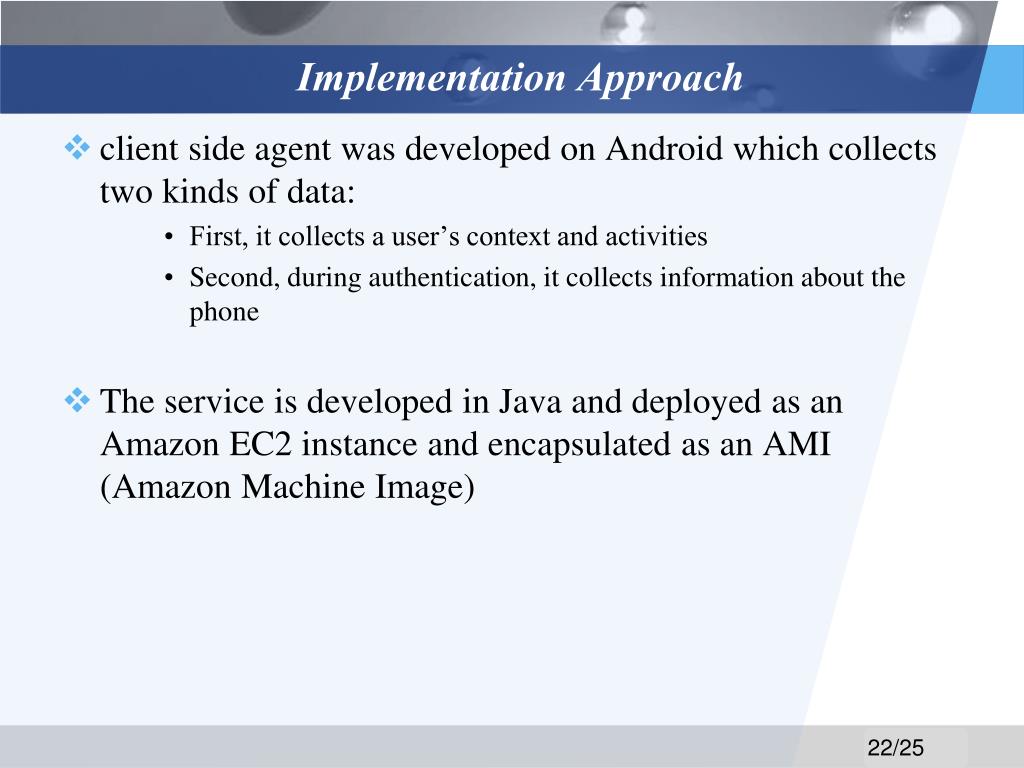 Implementation Approach

❖ client side agent was developed on Android which collects two kinds of data:

• First, it collects a user's context and activities

• Second, during authentication, it collects information about the phone

❖ The service is developed in Java and deployed as an Amazon EC2 instance and encapsulated as an AMI (Amazon Machine Image)

22/25